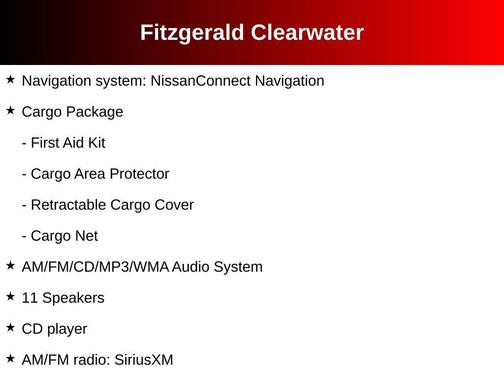 Fitzgerald Clearwater

★ Navigation system: NissanConnect Navigation

★ Cargo Package

- First Aid Kit

- Cargo Area Protector

- Retractable Cargo Cover

- Cargo Net

★ AM/FM/CD/MP3/WMA Audio System

★ 11 Speakers

★ CD player

★ AM/FM radio: SiriusXM